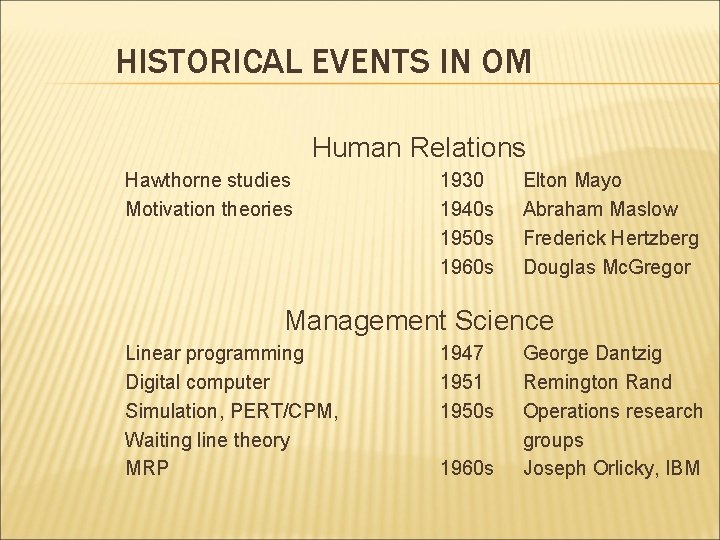 HISTORICAL EVENTS IN OM

Human Relations

| | | |
|---|---|---|
| Hawthorne studies | 1930 | Elton Mayo |
| Motivation theories | 1940s | Abraham Maslow |
| | 1950s | Frederick Hertzberg |
| | 1960s | Douglas McGregor |

Management Science

| | | |
|---|---|---|
| Linear programming | 1947 | George Dantzig |
| Digital computer | 1951 | Remington Rand |
| Simulation, PERT/CPM, Waiting line theory | 1950s | Operations research groups |
| MRP | 1960s | Joseph Orlicky, IBM |